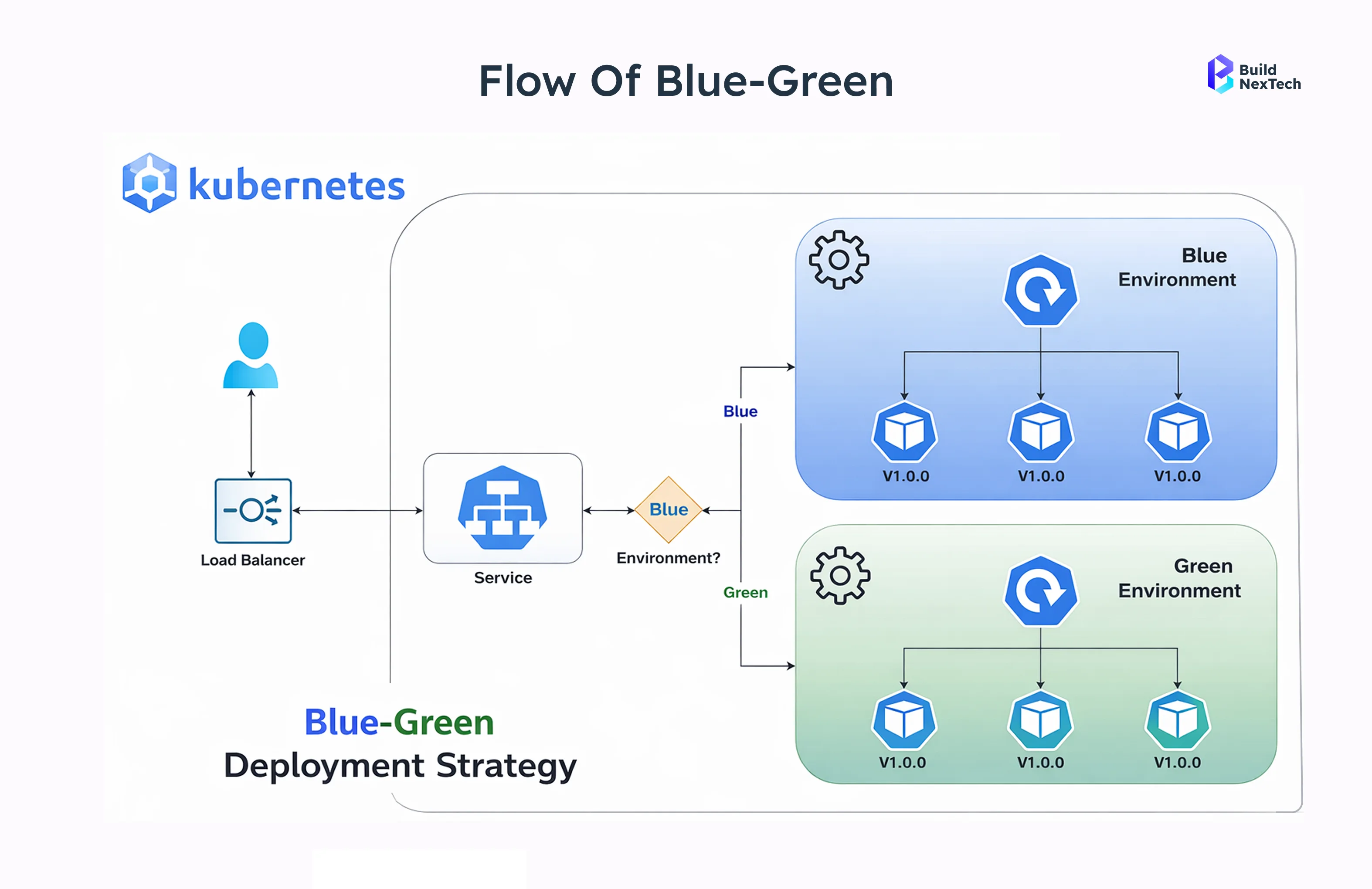 Flow Of Blue-Green

Build NexTech

kubernetes

Load Balancer

Service

Blue

Environment?

Blue

Green

Blue Environment

V1.0.0

V1.0.0

V1.0.0

Green Environment

V1.0.0

V1.0.0

V1.0.0

Blue-Green
Deployment Strategy